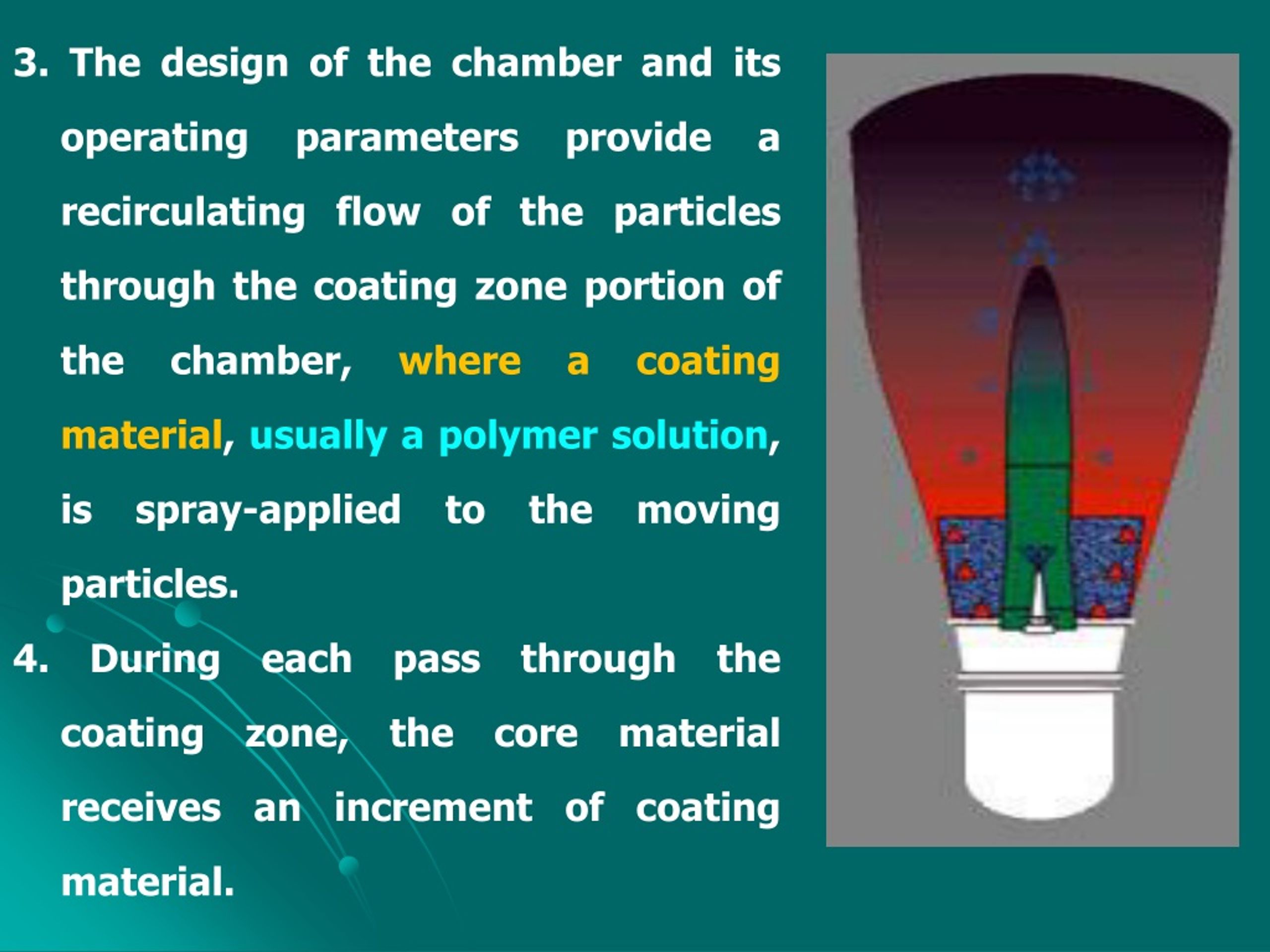 3. The design of the chamber and its operating parameters provide a recirculating flow of the particles through the coating zone portion of the chamber, where a coating material, usually a polymer solution, is spray-applied to the moving particles.

4. During each pass through the coating zone, the core material receives an increment of coating material.